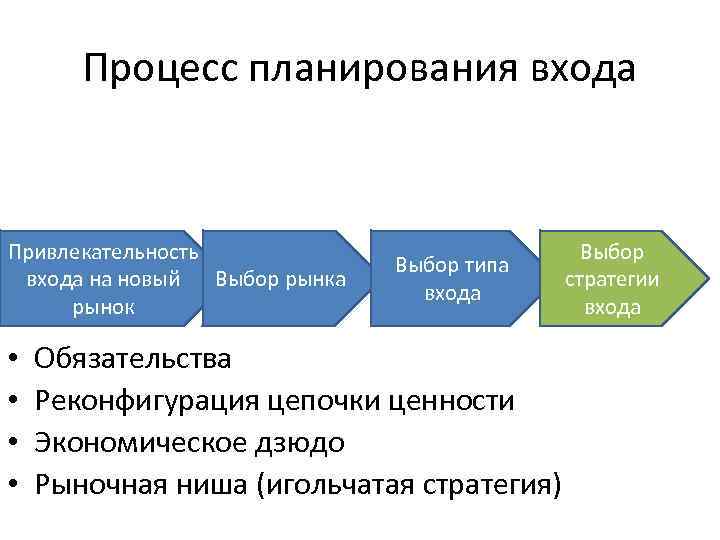 Процесс планирования входа

Привлекательность входа на новый рынок

Выбор рынка

Выбор типа входа

Выбор стратегии входа

• Обязательства
• Реконфигурация цепочки ценности
• Экономическое дзюдо
• Рыночная ниша (игольчатая стратегия)